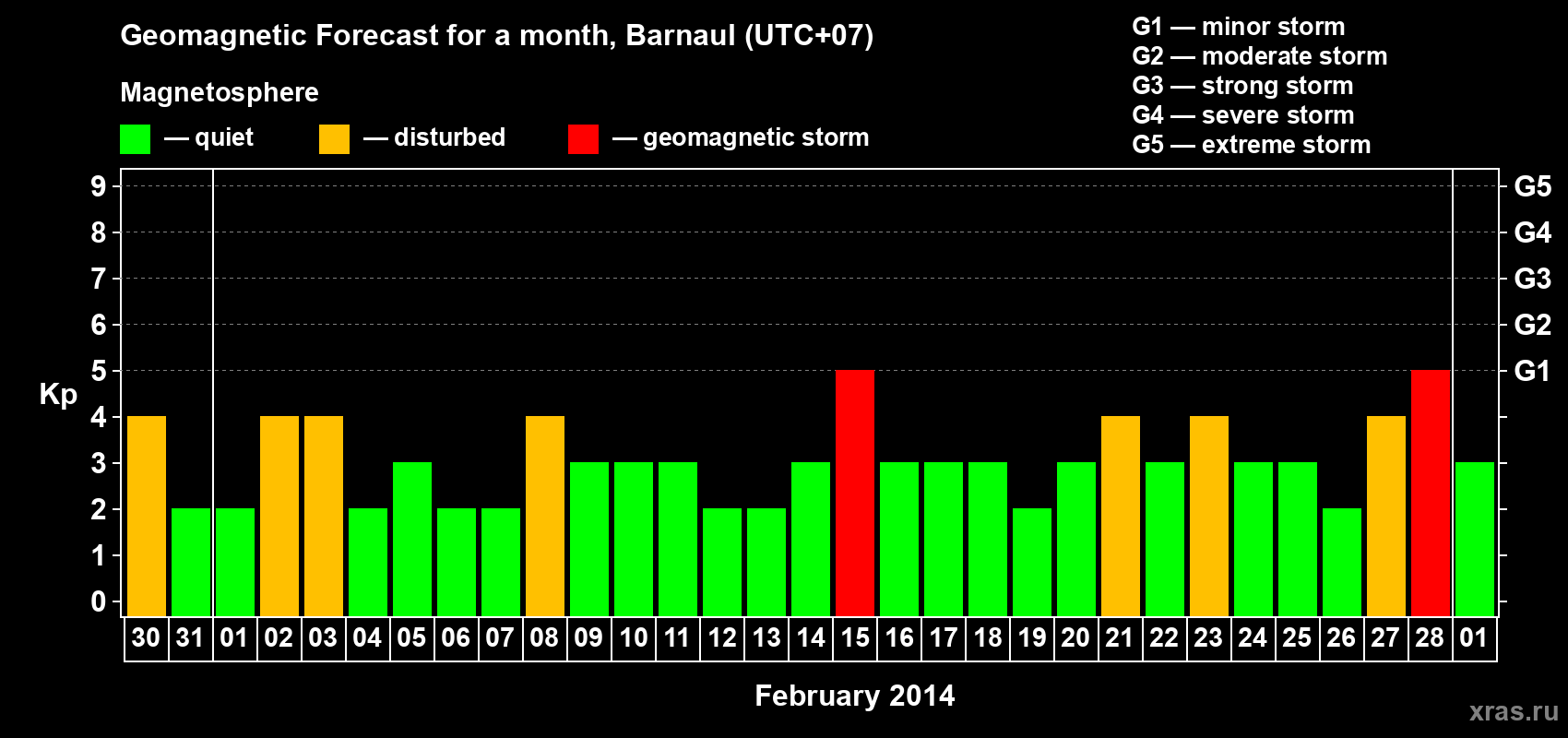 Geomagnetic Forecast for a month, Barnaul (UTC+07)

Magnetosphere

— quiet — disturbed — geomagnetic storm

G1 — minor storm
G2 — moderate storm
G3 — strong storm
G4 — severe storm
G5 — extreme storm

Kp

9 8 7 6 5 4 3 2 1 0

G5 G4 G3 G2 G1

30 31 01 02 03 04 05 06 07 08 09 10 11 12 13 14 15 16 17 18 19 20 21 22 23 24 25 26 27 28 01

February 2014

xras.ru